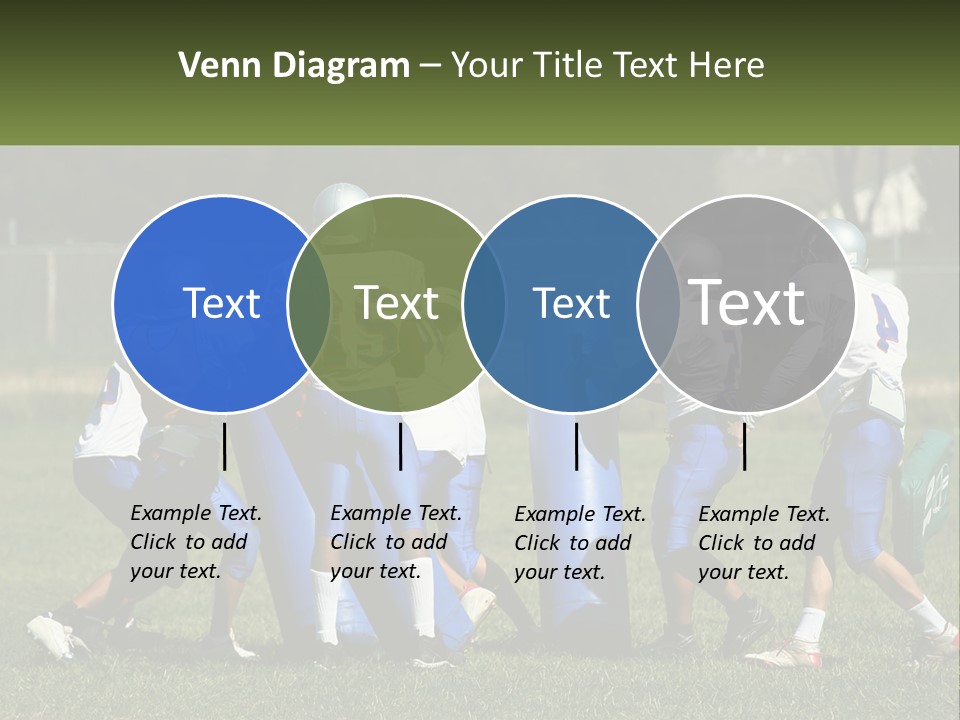 Venn Diagram – Your Title Text Here

Text

Text

Text

Text

Example Text. Click to add your text.

Example Text. Click to add your text.

Example Text. Click to add your text.

Example Text. Click to add your text.